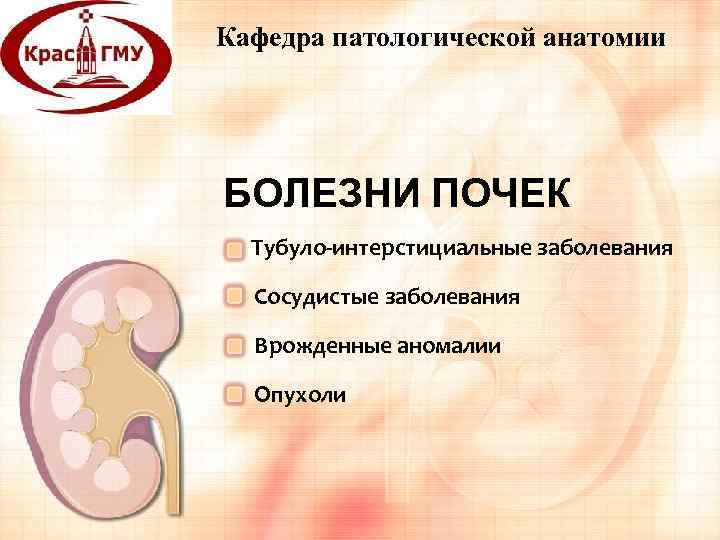 Крас ГМУ

Кафедра патологической анатомии

БОЛЕЗНИ ПОЧЕК

Тубуло-интерстициальные заболевания

Сосудистые заболевания

Врожденные аномалии

Опухоли